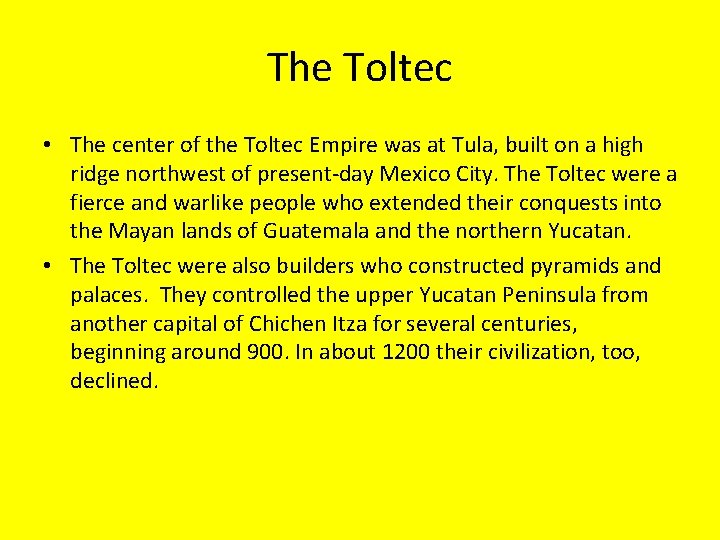 The Toltec

• The center of the Toltec Empire was at Tula, built on a high ridge northwest of present-day Mexico City. The Toltec were a fierce and warlike people who extended their conquests into the Mayan lands of Guatemala and the northern Yucatan.

• The Toltec were also builders who constructed pyramids and palaces. They controlled the upper Yucatan Peninsula from another capital of Chichen Itza for several centuries, beginning around 900. In about 1200 their civilization, too, declined.